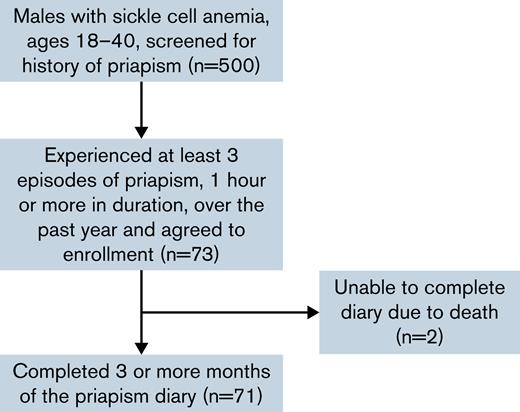 Males with sickle cell anemia, ages 18–40, screened for history of priapism (n=500)

Experienced at least 3 episodes of priapism, 1 hour or more in duration, over the past year and agreed to enrollment (n=73)

Unable to complete diary due to death (n=2)

Completed 3 or more months of the priapism diary (n=71)